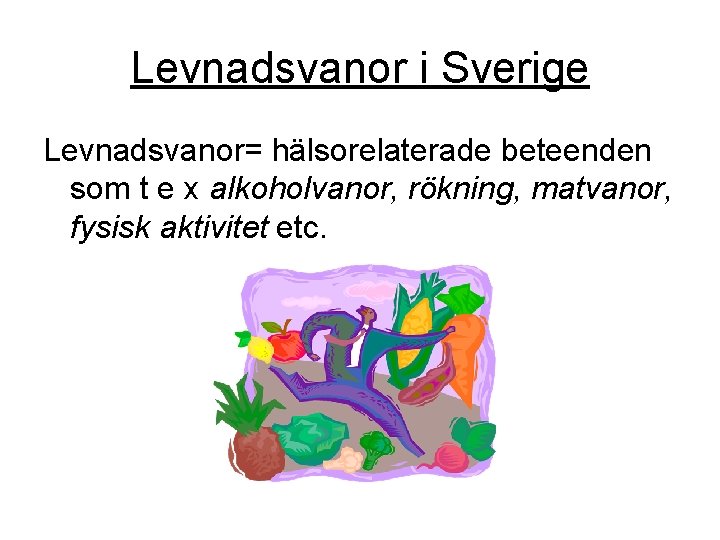 Levnadsvanor i Sverige

Levnadsvanor= hälsorelaterade beteenden som t e x alkoholvanor, rökning, matvanor, fysisk aktivitet etc.